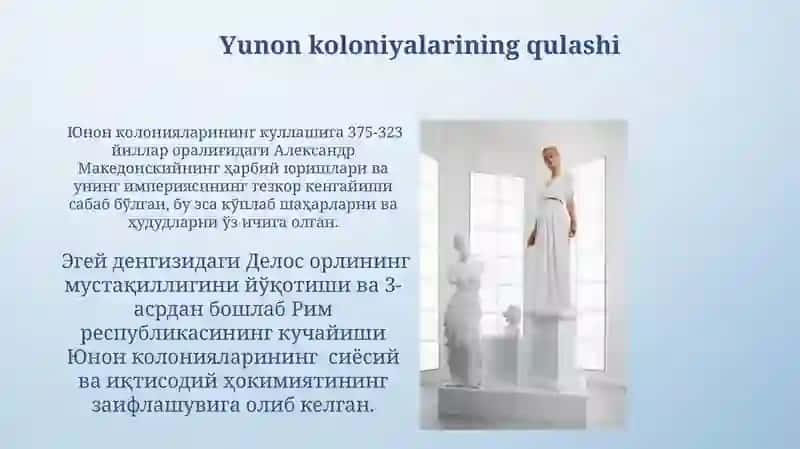 Yunon koloniyalarining qulashi

Юнон колонияларининг куллашига 375-323 йиллар оралиғидаги Александр Македонскийнинг ҳарбий юришлари ва унинг империясининг тезкор кенгайиши сабаб бўлган, бу эса кўплаб шаҳарларни ва ҳудудларни ўз ичига олган.

Эгей денгизидаги Делос орлининг мустақиллигини йўқотиши ва 3-асрдан бошлаб Рим республикасининг кучайиши Юнон колонияларининг сиёсий ва иқтисодий ҳокимиятининг заифлашувига олиб келган.